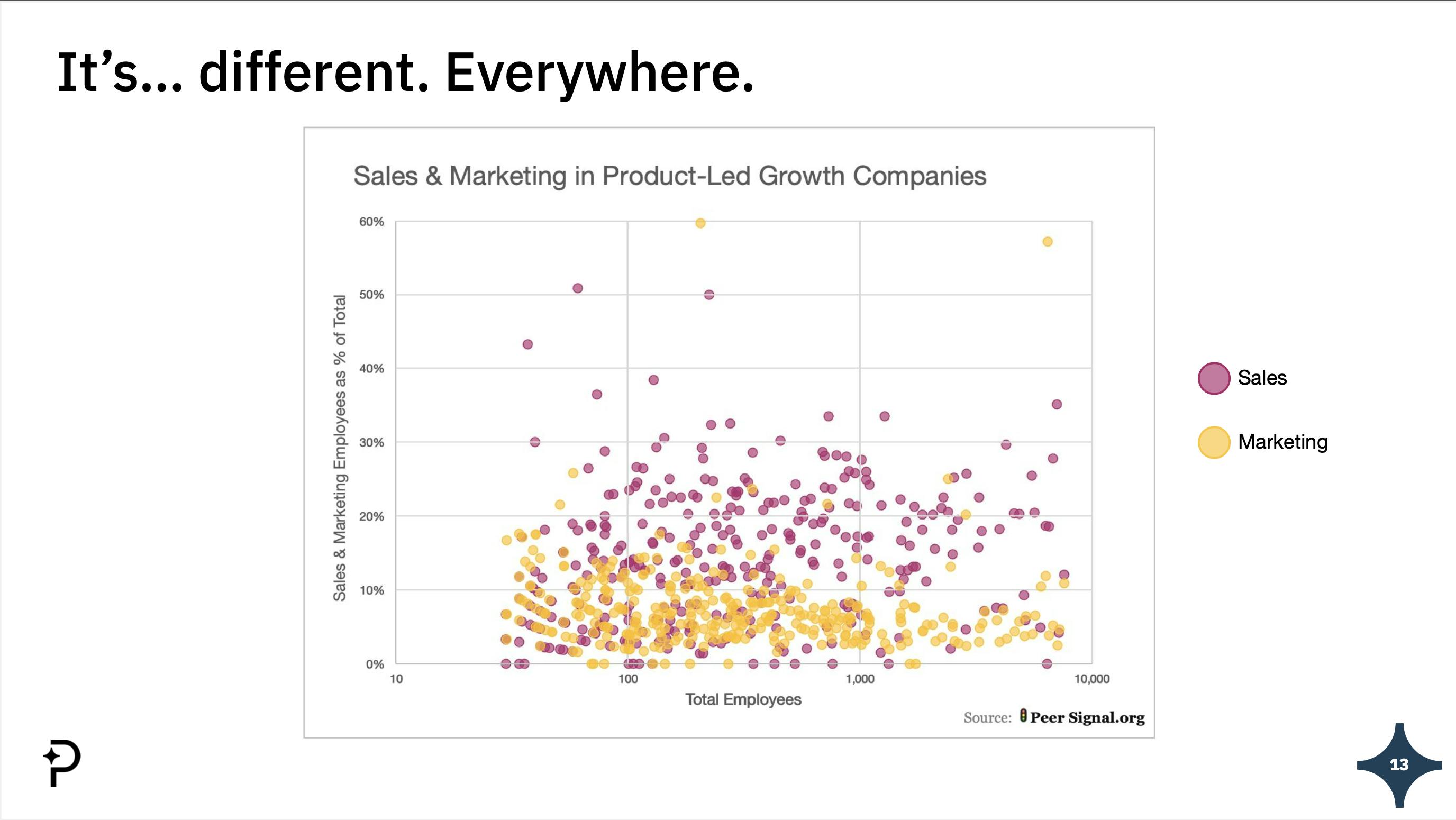 It’s... different. Everywhere.

Sales & Marketing in Product-Led Growth Companies

Sales & Marketing Employees as % of Total

60%
50%
40%
30%
20%
10%
0%

10
100
1,000
10,000

Total Employees

Source: Peer Signal.org

Sales
Marketing

13